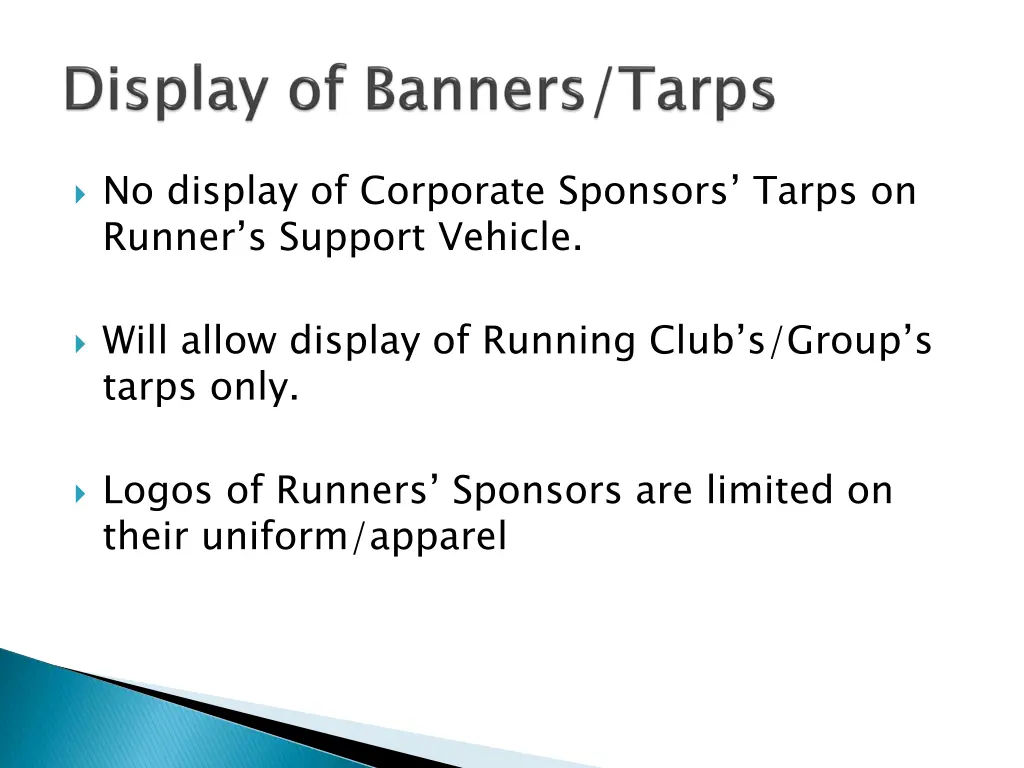 Display of Banners/Tarps

No display of Corporate Sponsors’ Tarps on Runner’s Support Vehicle.

Will allow display of Running Club’s/Group’s tarps only.

Logos of Runners’ Sponsors are limited on their uniform/apparel